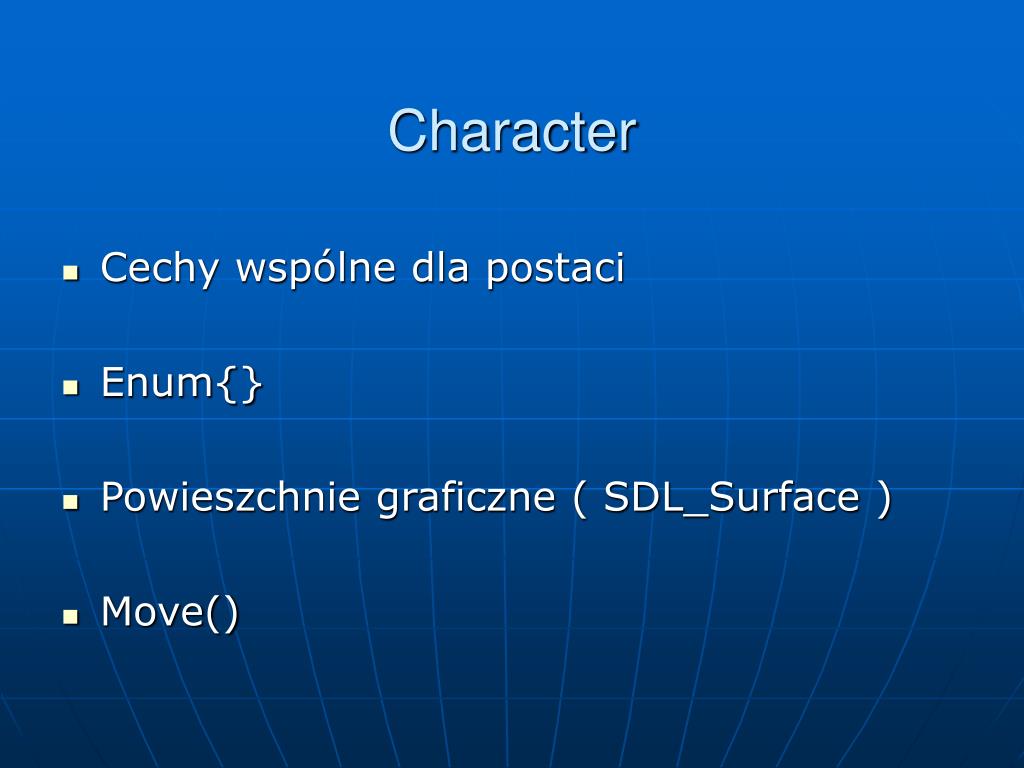 Character

- Cechy wspólne dla postaci
- Enum{}
- Powieszchnie graficzne ( SDL_Surface )
- Move()